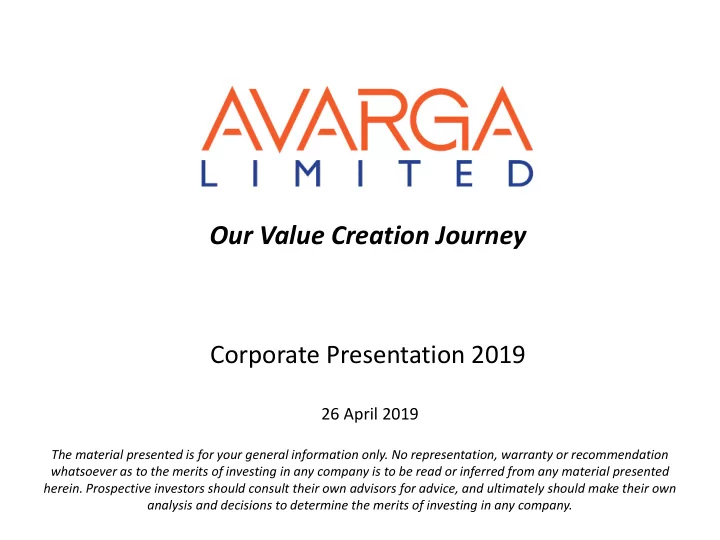 AVARGA
LIMITED

Our Value Creation Journey

Corporate Presentation 2019

26 April 2019

The material presented is for your general information only. No representation, warranty or recommendation whatsoever as to the merits of investing in any company is to be read or inferred from any material presented herein. Prospective investors should consult their own advisors for advice, and ultimately should make their own analysis and decisions to determine the merits of investing in any company.